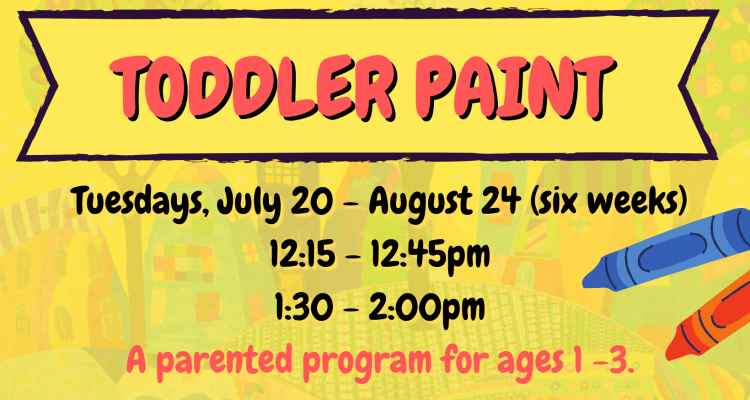 TODDLER PAINT

Tuesdays, July 20 - August 24 (six weeks)

12:15 - 12:45pm

1:30 - 2:00pm

A parented program for ages 1 -3.